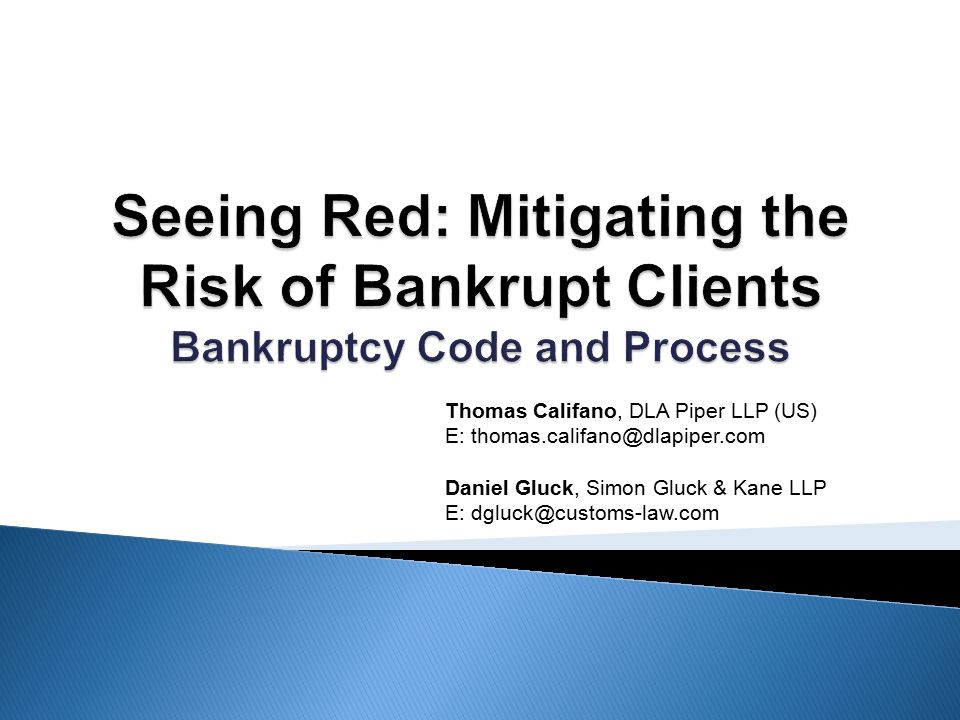 Seeing Red: Mitigating the Risk of Bankrupt Clients
Bankruptcy Code and Process

Thomas Califano, DLA Piper LLP (US)
E: thomas.califano@dlapiper.com

Daniel Gluck, Simon Gluck & Kane LLP
E: dgluck@customs-law.com